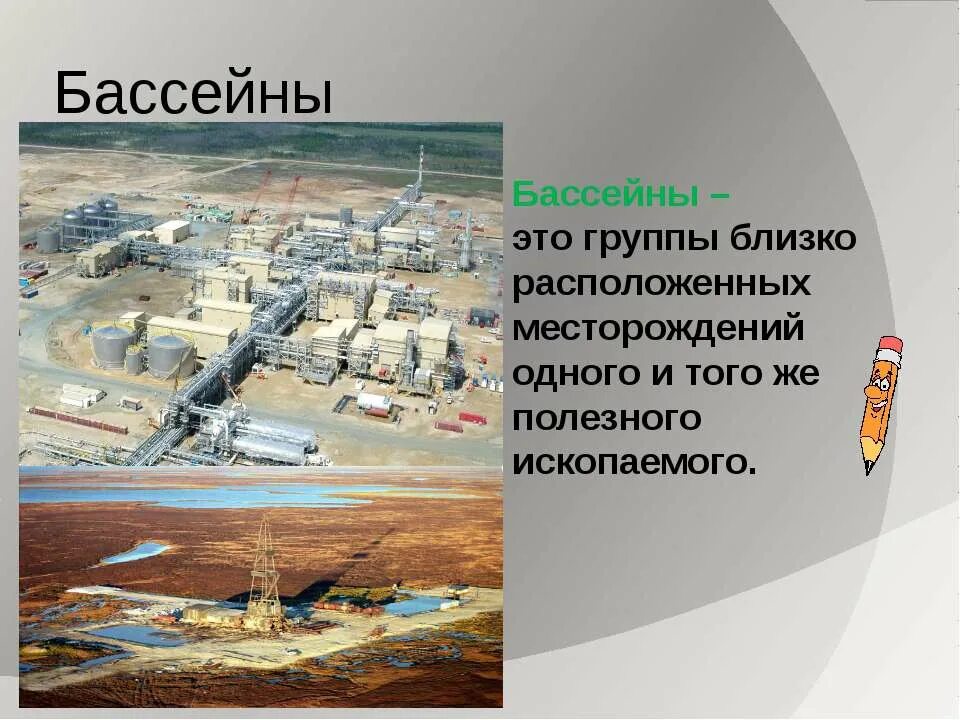 Бассейны

Бассейны – это группы близко расположенных месторождений одного и того же полезного ископаемого.